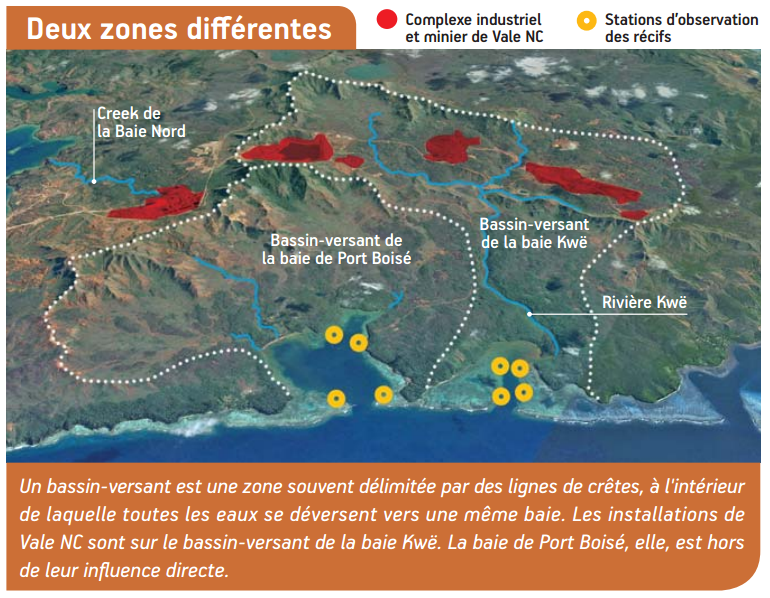 Deux zones différentes

Complexe industriel et minier de Vale NC

Stations d'observation des récifs

Creek de la Baie Nord

Bassin-versant de la baie de Port Boisé

Bassin-versant de la baie Kwë

Rivière Kwë

Un bassin-versant est une zone souvent délimitée par des lignes de crêtes, à l'intérieur de laquelle toutes les eaux se déversent vers une même baie. Les installations de Vale NC sont sur le bassin-versant de la baie Kwë. La baie de Port Boisé, elle, est hors de leur influence directe.